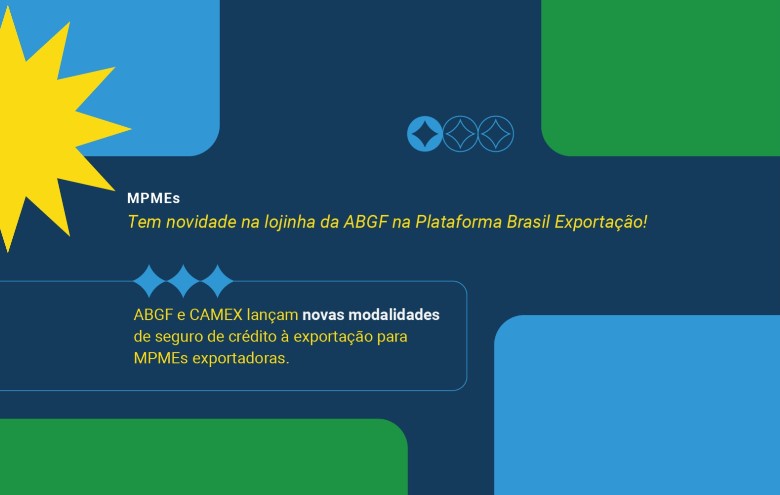 MPMEs
Tem novidade na lojinha da ABGF na Plataforma Brasil Exportação!

ABGF e CAMEX lançam novas modalidades de seguro de crédito à exportação para MPMEs exportadoras.